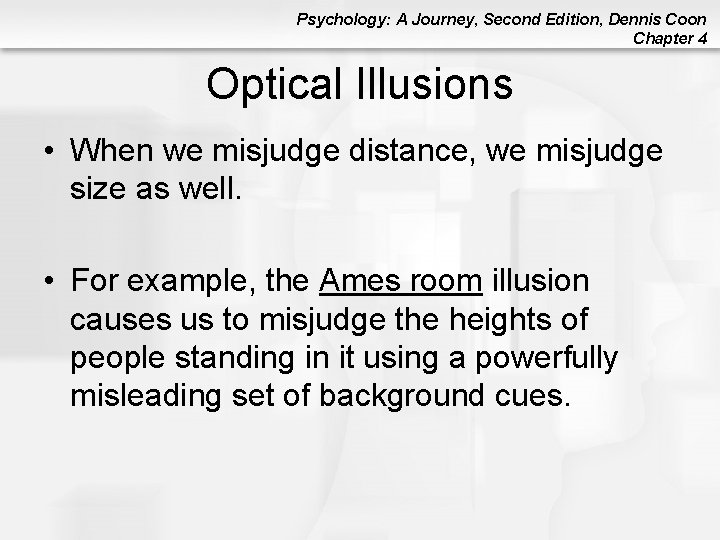 Psychology: A Journey, Second Edition, Dennis Coon
Chapter 4

Optical Illusions

• When we misjudge distance, we misjudge size as well.

• For example, the Ames room illusion causes us to misjudge the heights of people standing in it using a powerfully misleading set of background cues.